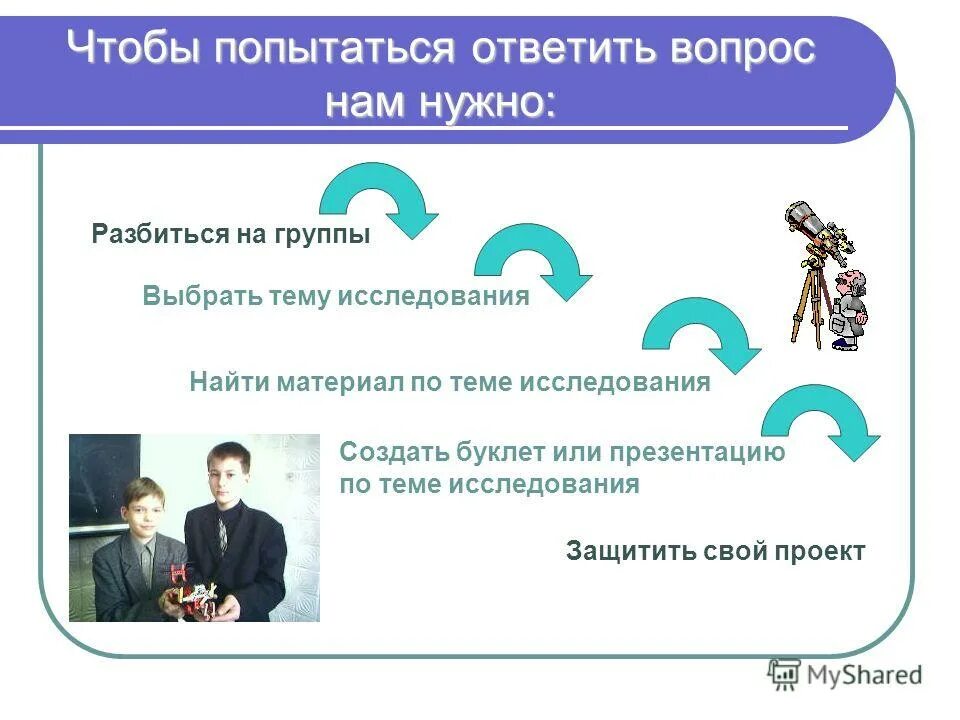 Чтобы попытаться ответить вопрос нам нужно:

Разбиться на группы

Выбрать тему исследования

Найти материал по теме исследования

Создать буклет или презентацию по теме исследования

Защитить свой проект

MyShared